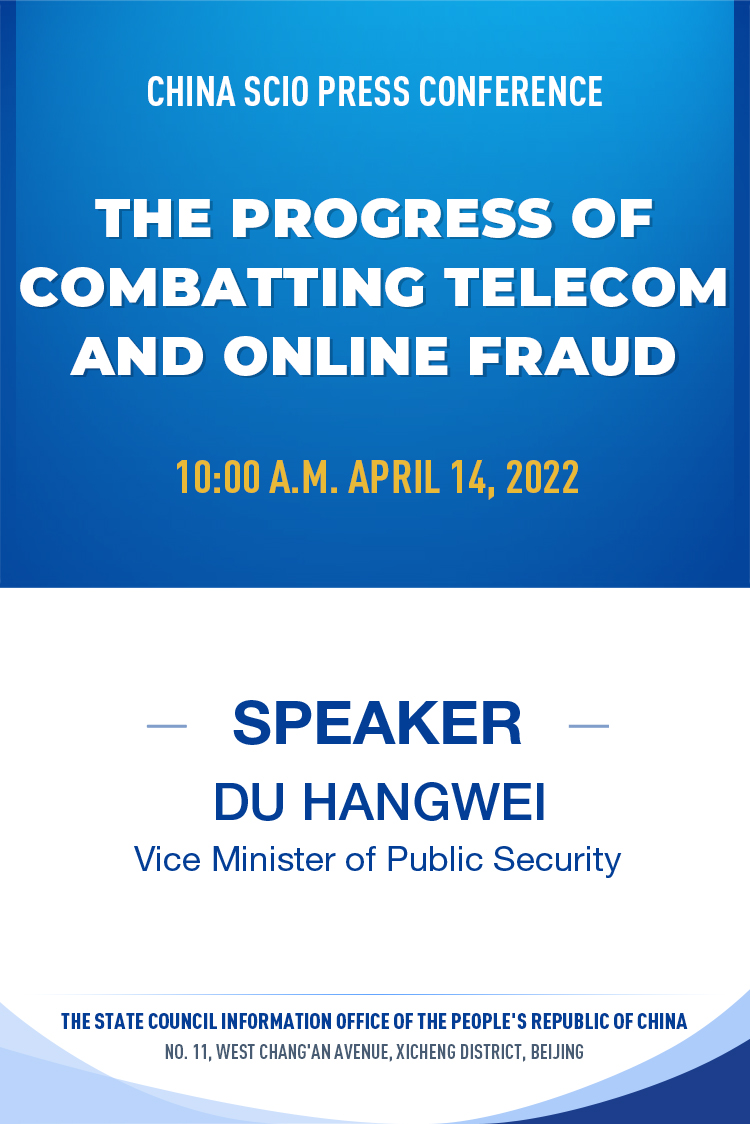 CHINA SCIO PRESS CONFERENCE

THE PROGRESS OF COMBATTING TELECOM AND ONLINE FRAUD

10:00 A.M. APRIL 14, 2022

SPEAKER

DU HANGWEI

Vice Minister of Public Security

THE STATE COUNCIL INFORMATION OFFICE OF THE PEOPLE'S REPUBLIC OF CHINA

NO. 11, WEST CHANG'AN AVENUE, XICHENG DISTRICT, BEIJING